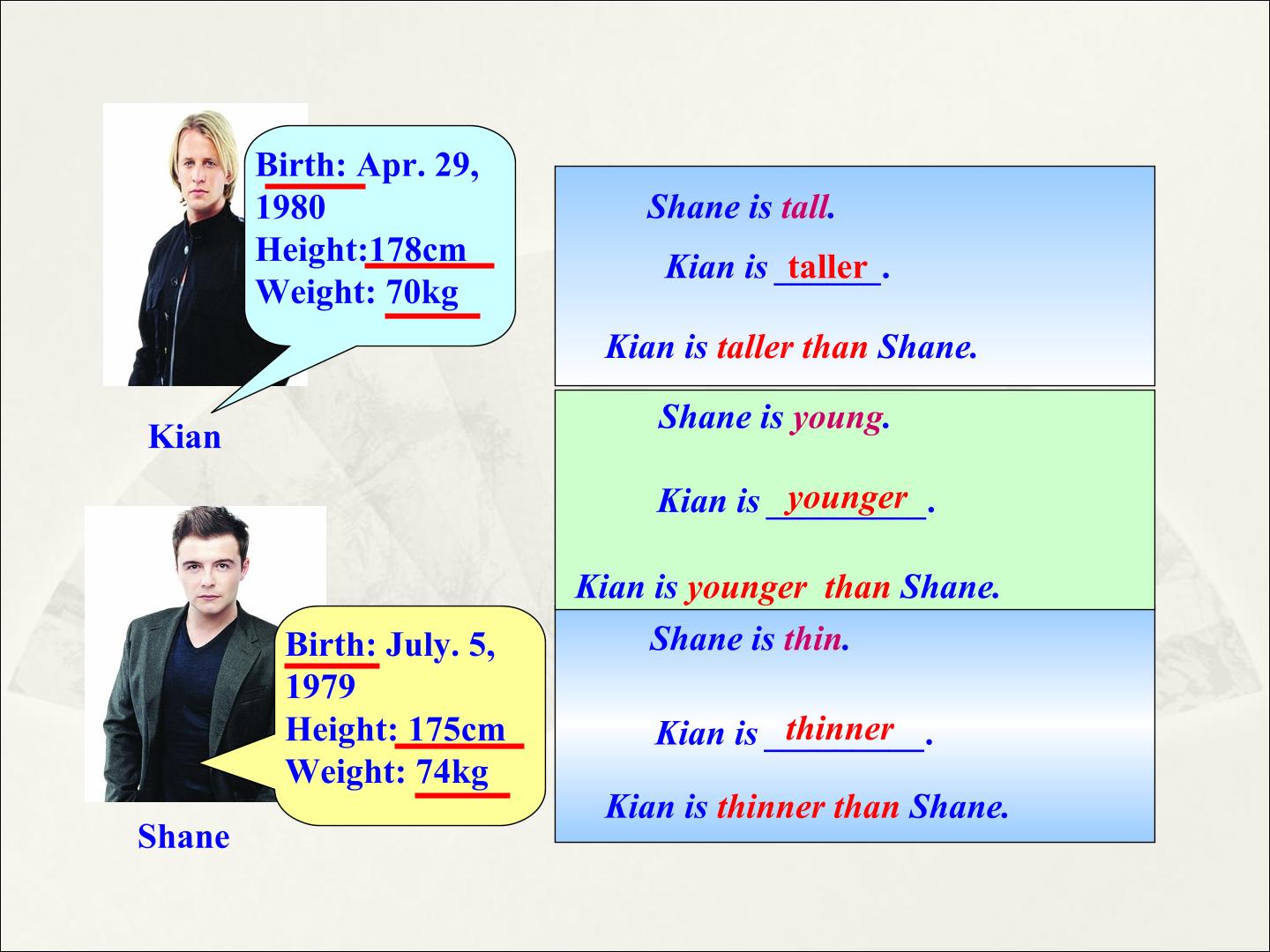 Birth: Apr. 29, 1980
Height:178cm
Weight: 70kg

Kian

Birth: July. 5, 1979
Height: 175cm
Weight: 74kg

Shane

Shane is tall.

Kian is taller.

Kian is taller than Shane.

Shane is young.

Kian is younger.

Kian is younger than Shane.

Shane is thin.

Kian is thinner.

Kian is thinner than Shane.